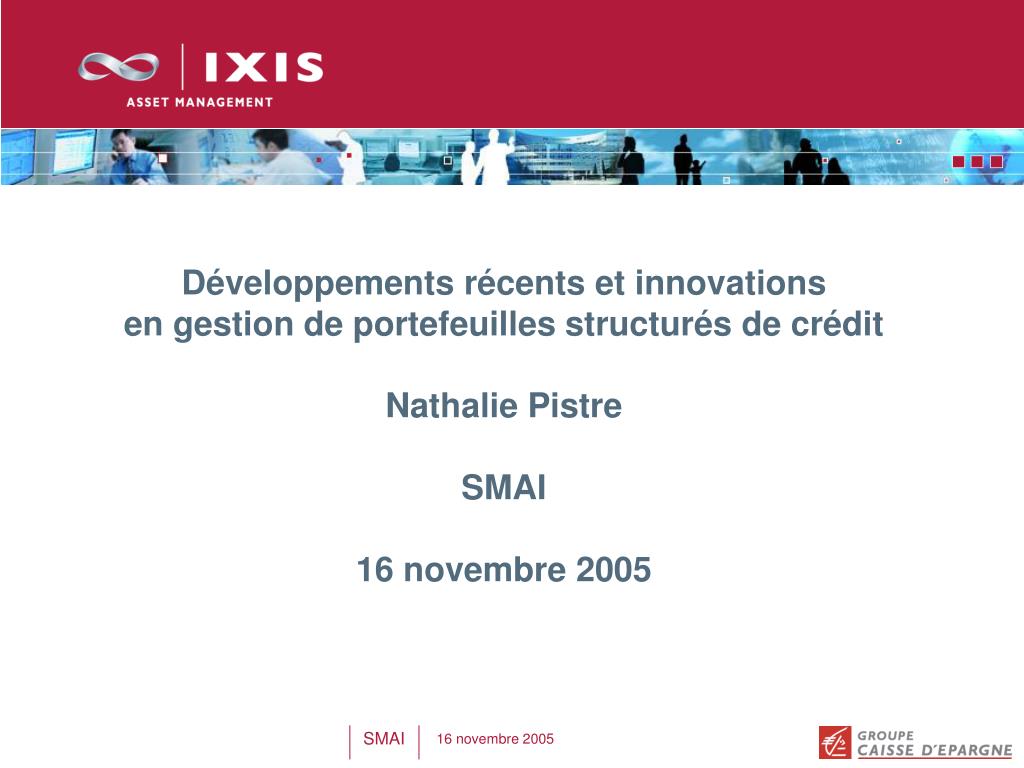 IXIS
ASSET MANAGEMENT

Développements récents et innovations en gestion de portefeuilles structurés de crédit

Nathalie Pistre

SMAI

16 novembre 2005

SMAI 16 novembre 2005

GROUPE CAISSE D'EPARGNE